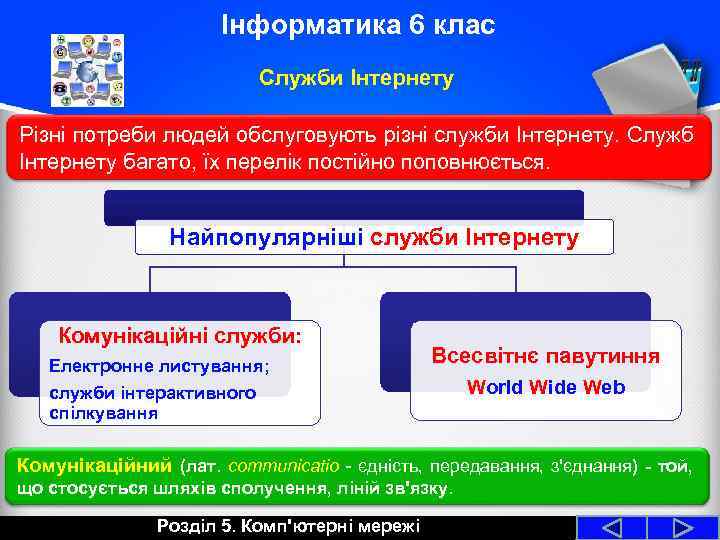 Інформатика 6 клас

Служби Інтернету

Різні потреби людей обслуговують різні служби Інтернету. Служб Інтернету багато, їх перелік постійно поповнюється.

Найпопулярніші служби Інтернету

Комунікаційні служби:

Електронне листування;

служби інтерактивного спілкування

Всесвітнє павутиння

World Wide Web

Комунікаційний (лат. communicatio - єдність, передавання, з'єднання) - той, що стосується шляхів сполучення, ліній зв'язку.

Розділ 5. Комп'ютерні мережі